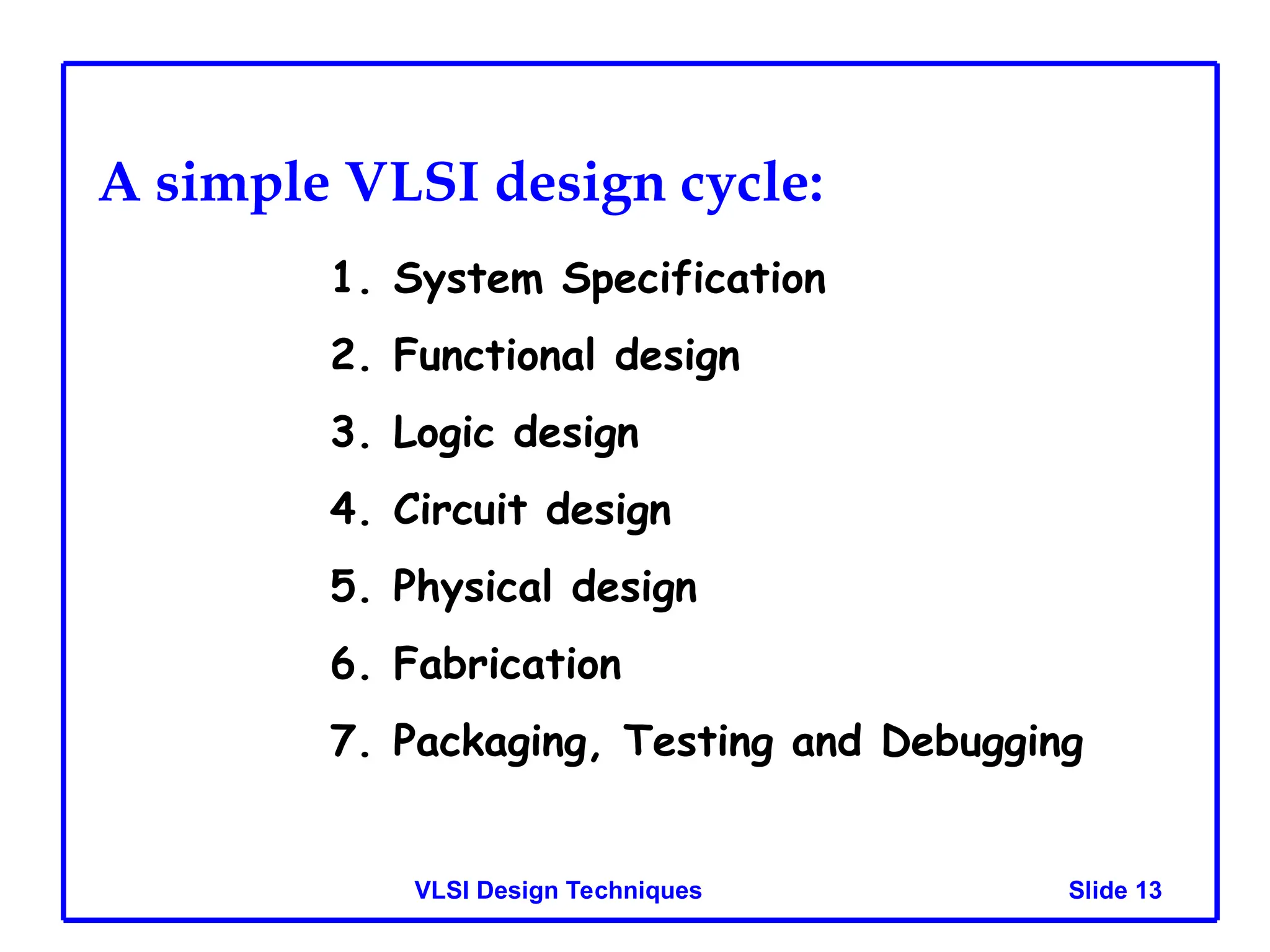 A simple VLSI design cycle:

1. System Specification
2. Functional design
3. Logic design
4. Circuit design
5. Physical design
6. Fabrication
7. Packaging, Testing and Debugging

VLSI Design Techniques

Slide 13